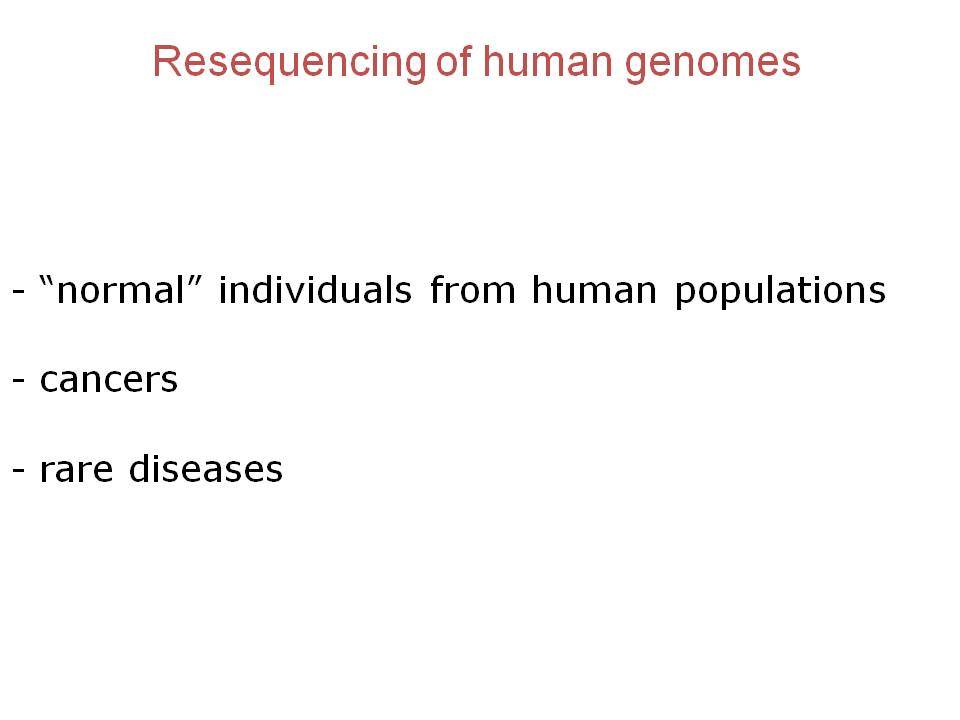 Resequencing of human genomes

- “normal” individuals from human populations

- cancers

- rare diseases